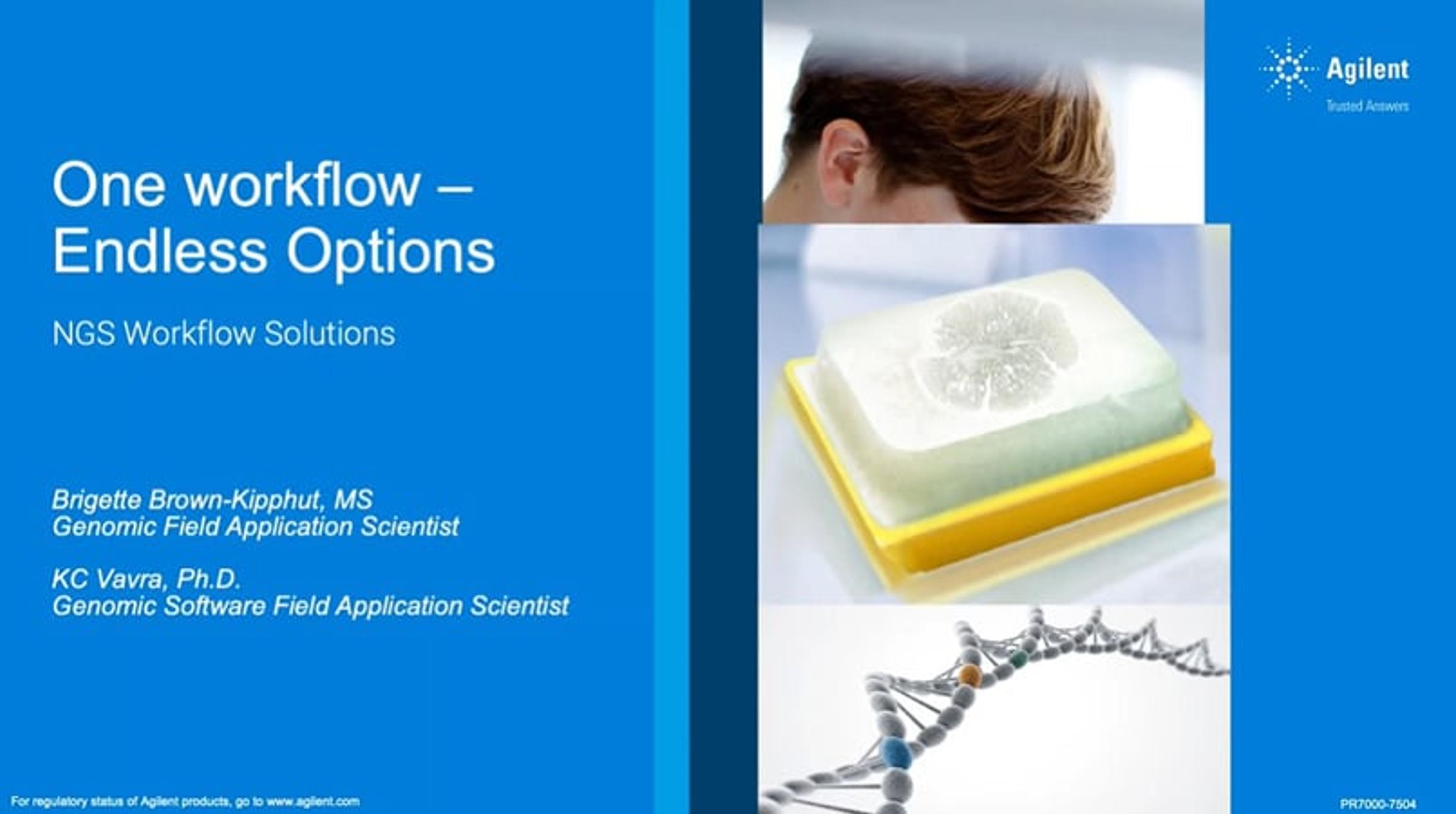 Agilent
Trusted Answers

One workflow –
Endless Options

NGS Workflow Solutions

Brigette Brown-Kipphut, MS
Genomic Field Application Scientist

KC Vavra, Ph.D.
Genomic Software Field Application Scientist

For regulatory status of Agilent products, go to www.agilent.com

PR7000-7504